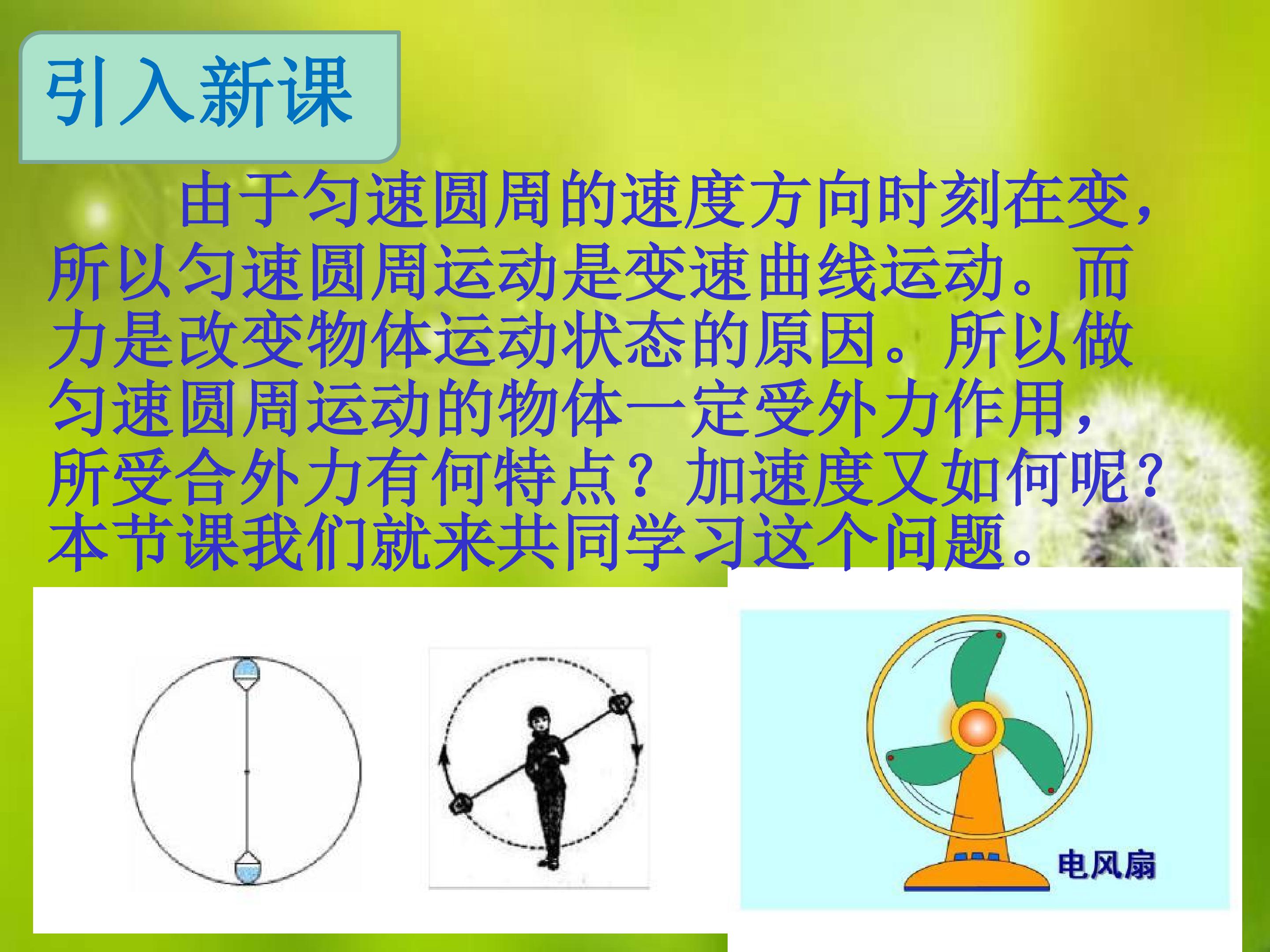 引入新课

由于匀速圆周的速度方向时刻在变，所以匀速圆周运动是变速曲线运动。而力是改变物体运动状态的原因。所以做匀速圆周运动的物体一定受外力作用，所受合外力有何特点？加速度又如何呢？本节课我们就来共同学习这个问题。

电风扇